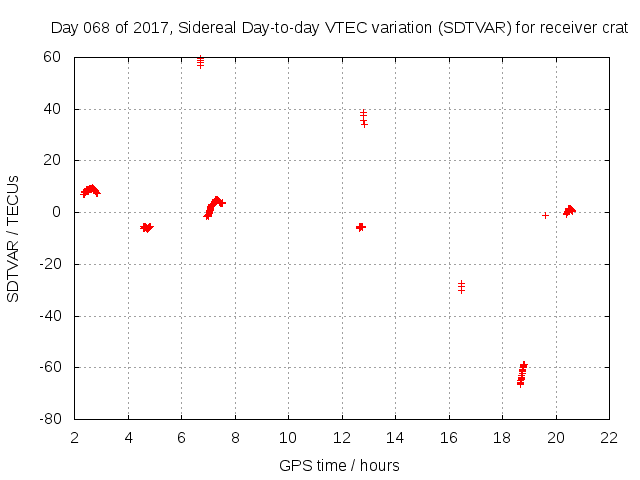 Day 068 of 2017, Sidereal Day-to-day VTEC variation (SDTVAR) for receiver crat

SDTVAR / TECUs

60
40
20
0
-20
-40
-60
-80

2
4
6
8
10
12
14
16
18
20
22

GPS time / hours